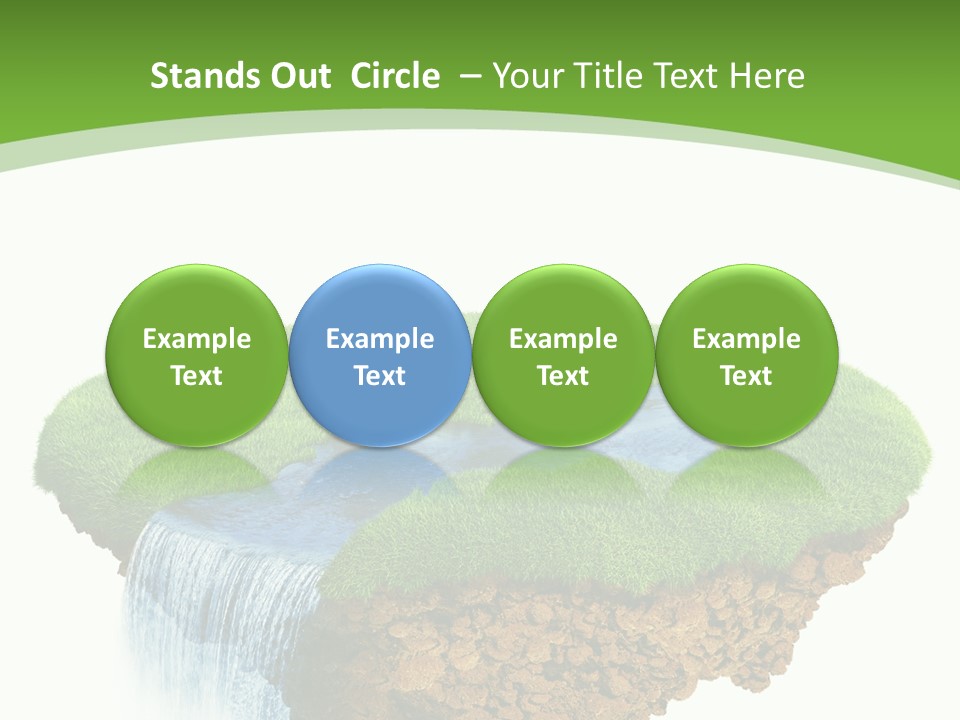 Stands Out Circle – Your Title Text Here

Example Text

Example Text

Example Text

Example Text